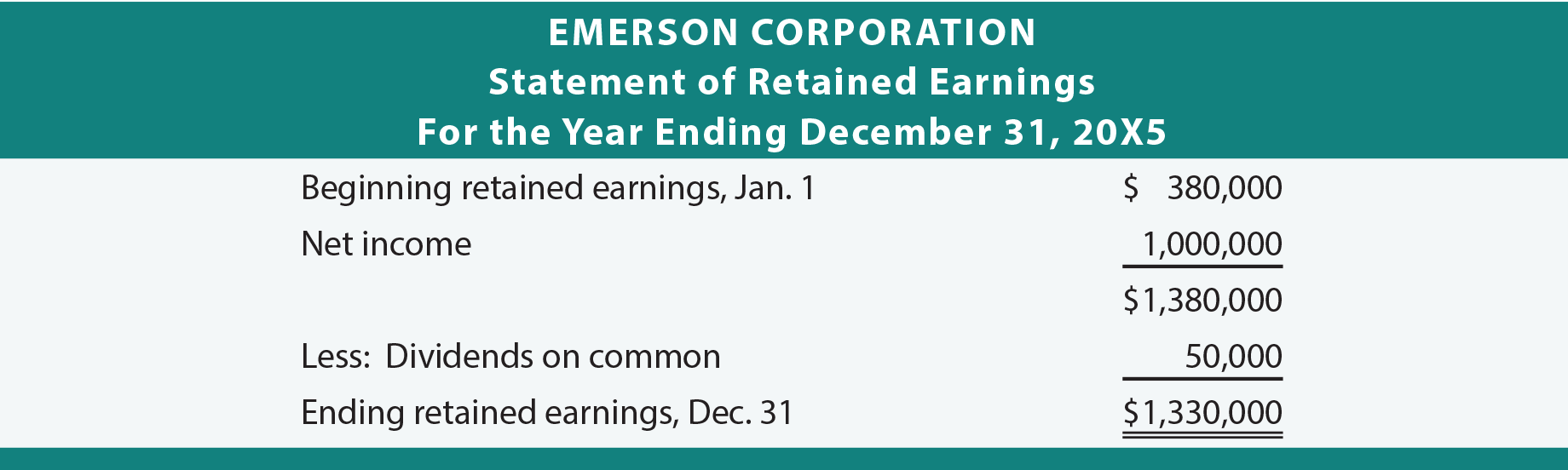 EMERSON CORPORATION
Statement of Retained Earnings
For the Year Ending December 31, 20X5

| | |
|---|---|
| Beginning retained earnings, Jan. 1 | \$ 380,000 |
| Net income | 1,000,000 |
| | \$1,380,000 |
| Less: Dividends on common | 50,000 |
| Ending retained earnings, Dec. 31 | \$1,330,000 |